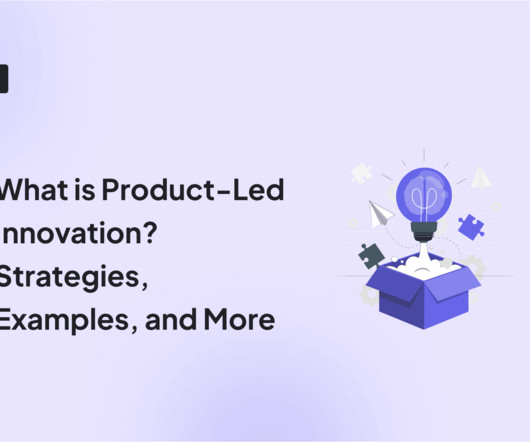 What is Product-Led nnovation? Strategies, Examples, and More